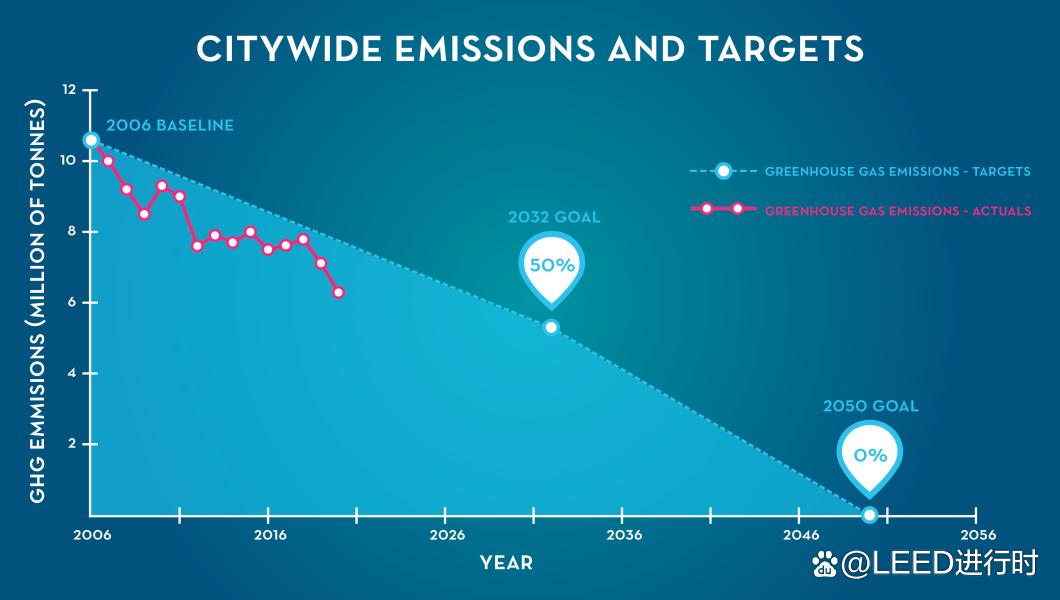 CITYWIDE EMISSIONS AND TARGETS

GHG EMISSIONS (MILLION OF TONNES)

12
10
8
6
4
2

2006 BASELINE

GREENHOUSE GAS EMISSIONS - TARGETS
GREENHOUSE GAS EMISSIONS - ACTUALS

2032 GOAL
50%

2050 GOAL
0%

2006
2016
2026
2036
2046
2056

YEAR

@LEED进行时